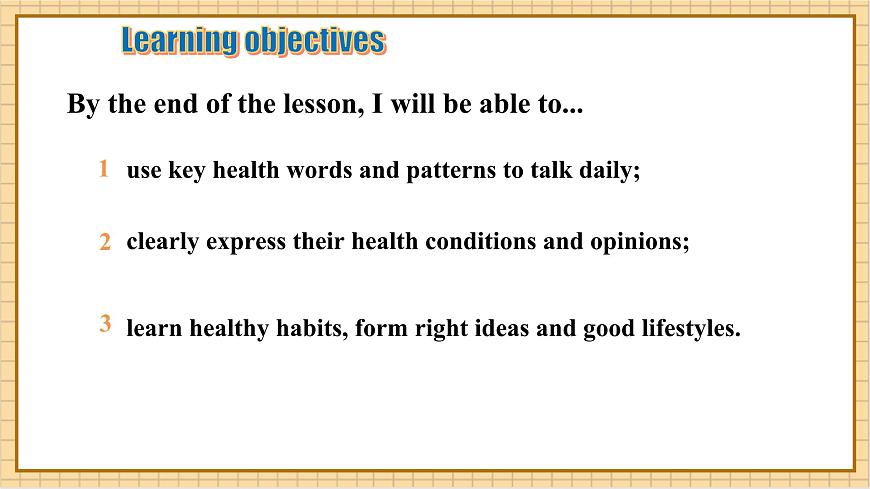 Learning objectives

By the end of the lesson, I will be able to...

1 use key health words and patterns to talk daily;

2 clearly express their health conditions and opinions;

3 learn healthy habits, form right ideas and good lifestyles.